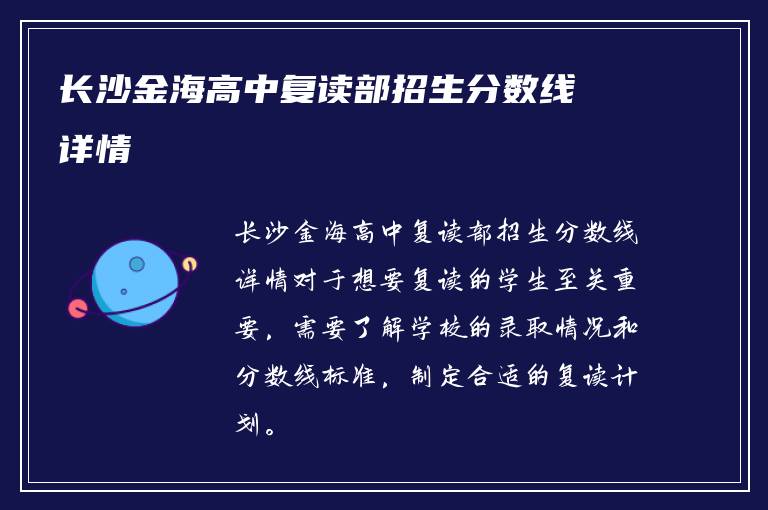 长沙金海高中复读部招生分数线详情

长沙金海高中复读部招生分数线详情对于想要复读的学生至关重要，需要了解学校的录取情况和分数线标准，制定合适的复读计划。